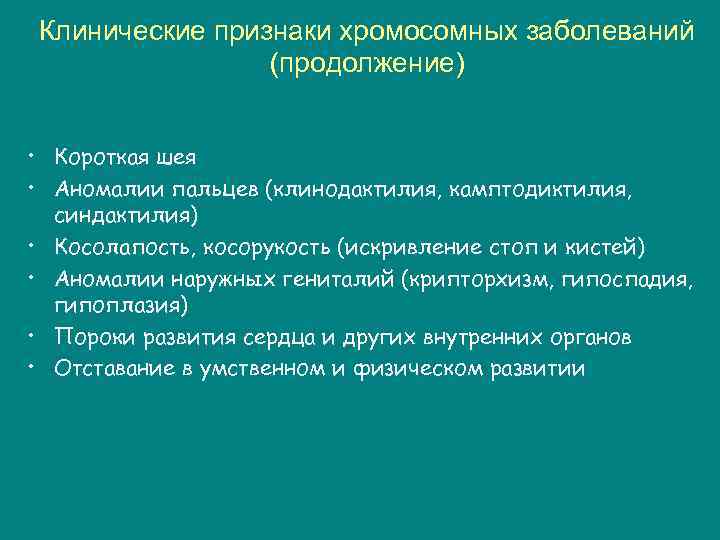 Клинические признаки хромосомных заболеваний (продолжение)

• Короткая шея
• Аномалии пальцев (клинодактилия, камптодиктилия, синдактилия)
• Косолапость, косорукость (искривление стоп и кистей)
• Аномалии наружных гениталий (крипторхизм, гипоспадия, гипоплазия)
• Пороки развития сердца и других внутренних органов
• Отставание в умственном и физическом развитии